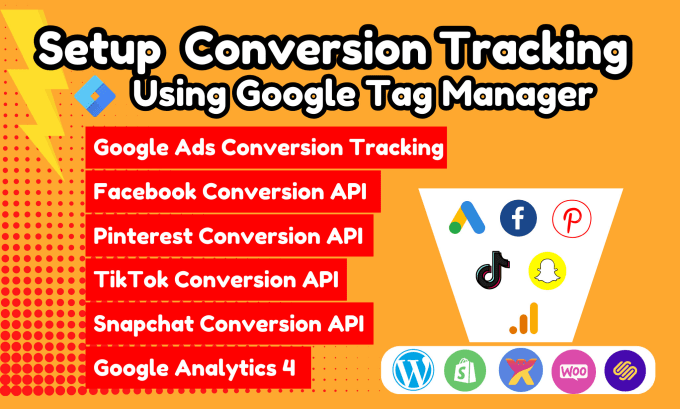 Setup Conversion Tracking
Using Google Tag Manager

Google Ads Conversion Tracking
Facebook Conversion API
Pinterest Conversion API
TikTok Conversion API
Snapchat Conversion API
Google Analytics 4

WOO